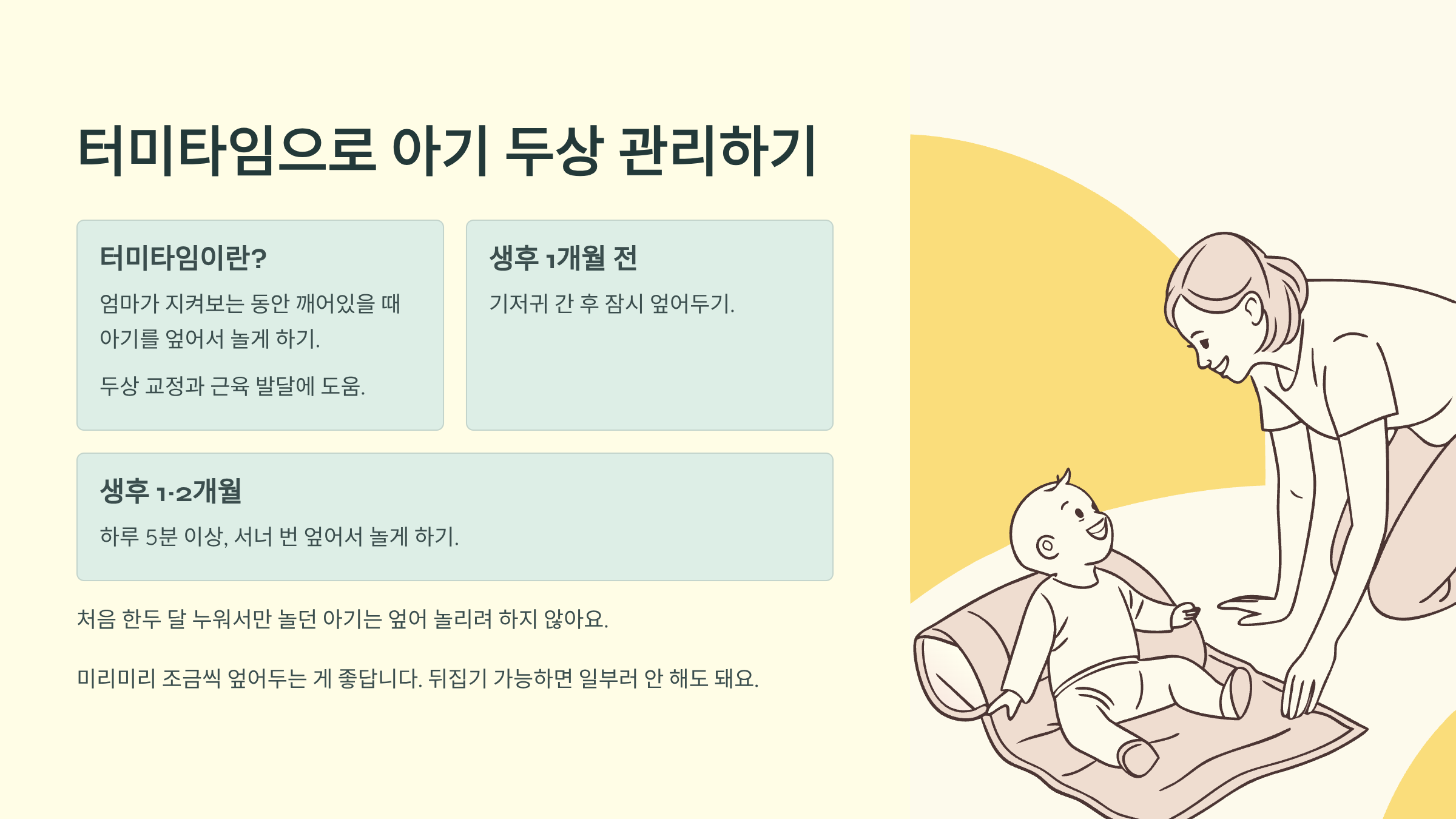 터미타임으로 아기 두상 관리하기

터미타임이란?

엄마가 지켜보는 동안 깨어있을 때 아기를 엎어서 놀게 하기.

두상 교정과 근육 발달에 도움.

생후 1개월 전

기저귀 간 후 잠시 엎어두기.

생후 1-2개월

하루 5분 이상, 서너 번 엎어서 놀게 하기.

처음 한두 달 누워서만 놀던 아기는 엎어 놀리려 하지 않아요.

미리미리 조금씩 엎어두는 게 좋답니다. 뒤집기 가능하면 일부러 안 해도 돼요.